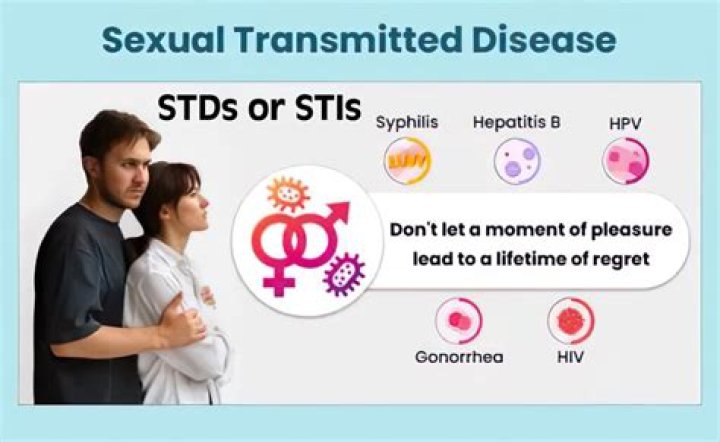 Sexual Transmitted Disease

STDs or STIs

Syphilis

Hepatitis B

HPV

Don't let a moment of pleasure lead to a lifetime of regret

Gonorrhea

HIV